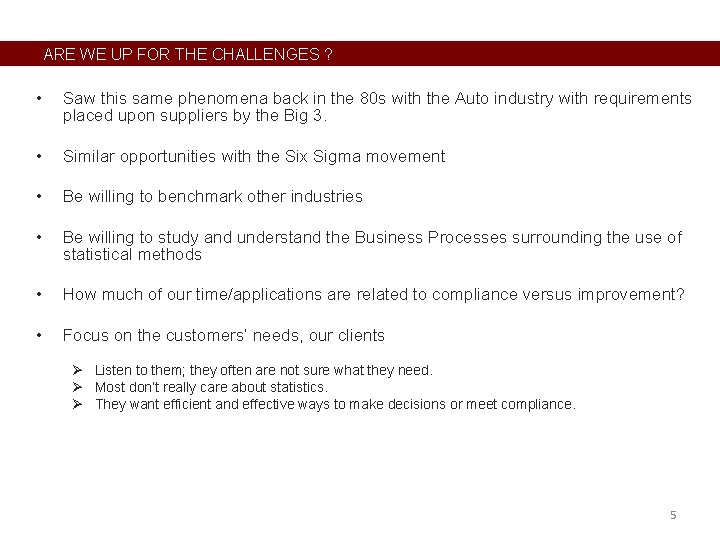 ARE WE UP FOR THE CHALLENGES ?

• Saw this same phenomena back in the 80s with the Auto industry with requirements placed upon suppliers by the Big 3.

• Similar opportunities with the Six Sigma movement

• Be willing to benchmark other industries

• Be willing to study and understand the Business Processes surrounding the use of statistical methods

• How much of our time/applications are related to compliance versus improvement?

• Focus on the customers' needs, our clients

➢ Listen to them; they often are not sure what they need.
➢ Most don't really care about statistics.
➢ They want efficient and effective ways to make decisions or meet compliance.

5